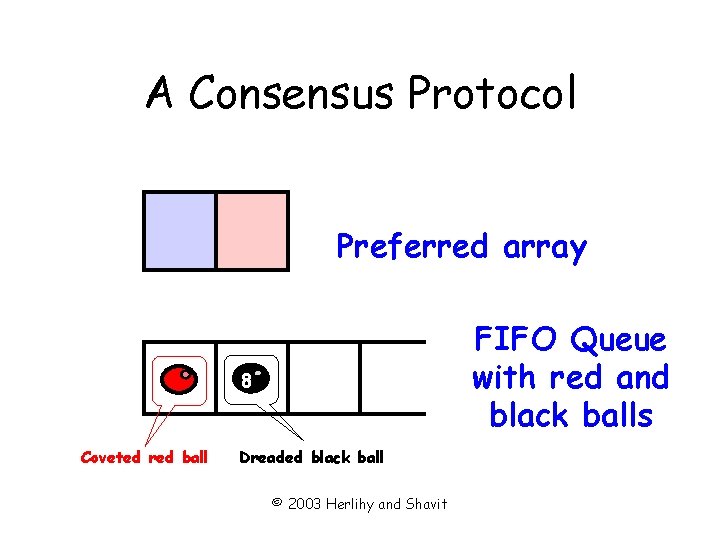 A Consensus Protocol

Preferred array

8

FIFO Queue with red and black balls

Coveted red ball

Dreaded black ball

© 2003 Herlihy and Shavit